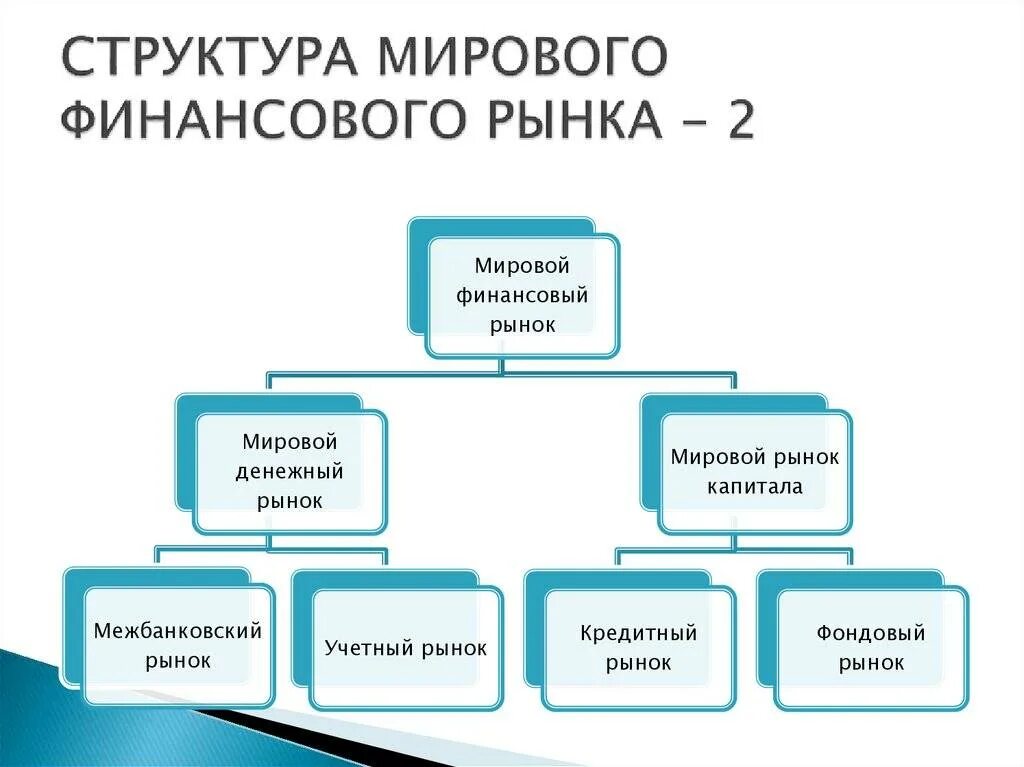 СТРУКТУРА МИРОВОГО ФИНАНСОВОГО РЫНКА – 2

Мировой финансовый рынок

Мировой денежный рынок

Мировой рынок капитала

Межбанковский рынок

Учетный рынок

Кредитный рынок

Фондовый рынок